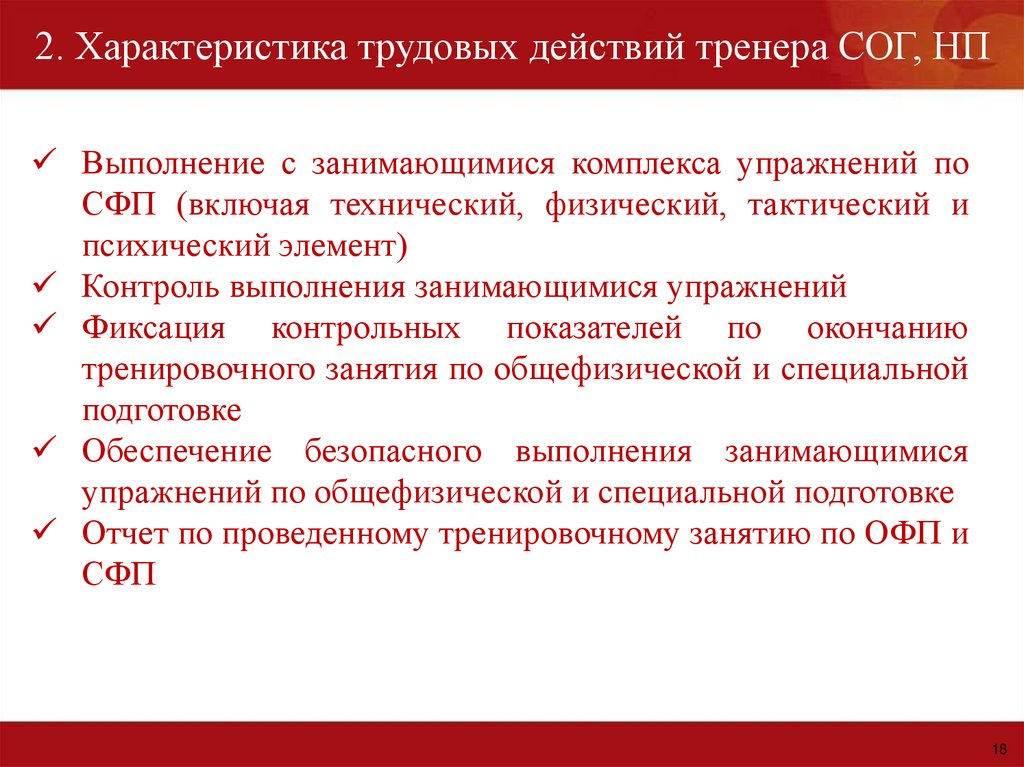 2. Характеристика трудовых действий тренера СОГ, НП

✓ Выполнение с занимающимися комплекса упражнений по СФП (включая технический, физический, тактический и психический элемент)
✓ Контроль выполнения занимающимися упражнений
✓ Фиксация контрольных показателей по окончанию тренировочного занятия по общефизической и специальной подготовке
✓ Обеспечение безопасного выполнения занимающимися упражнений по общефизической и специальной подготовке
✓ Отчет по проведенному тренировочному занятию по ОФП и СФП

18